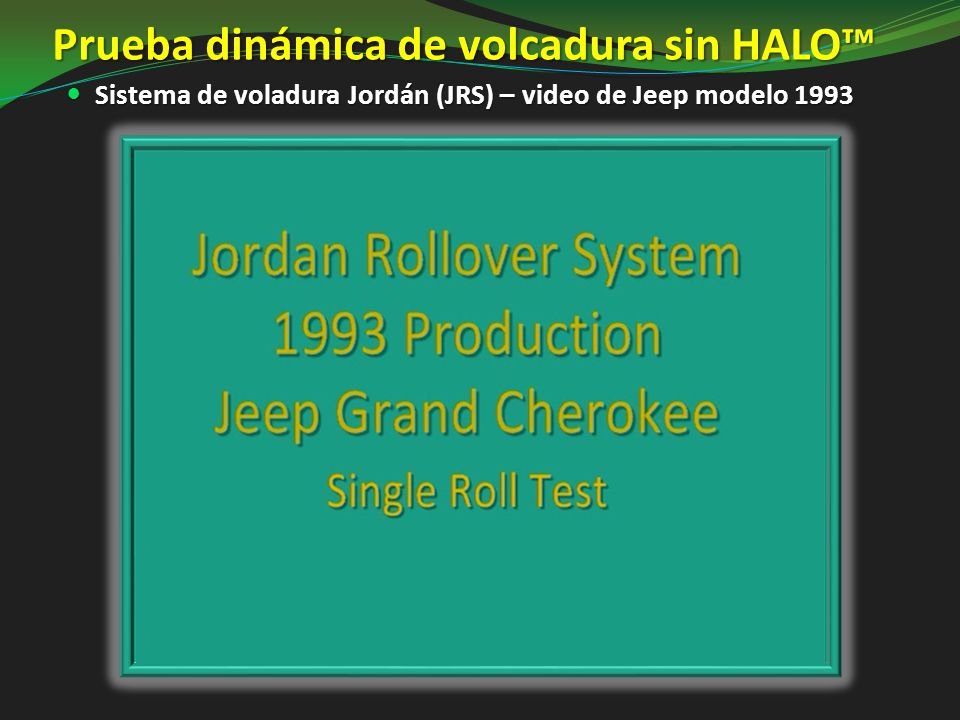 Prueba dinámica de volcadura sin HALO™

• Sistema de voladura Jordán (JRS) – video de Jeep modelo 1993

Jordan Rollover System
1993 Production
Jeep Grand Cherokee
Single Roll Test